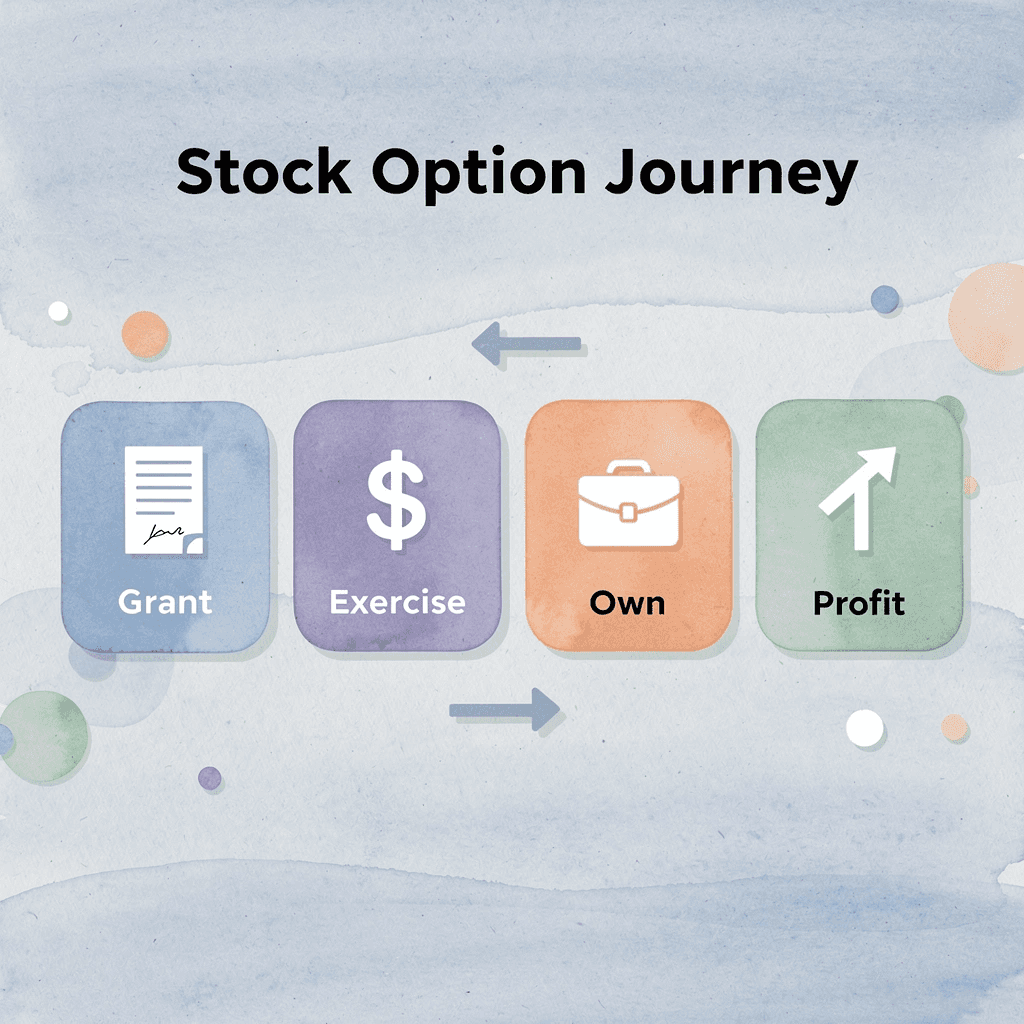 Stock Option Journey

$

Grant

Exercise

Own

Profit